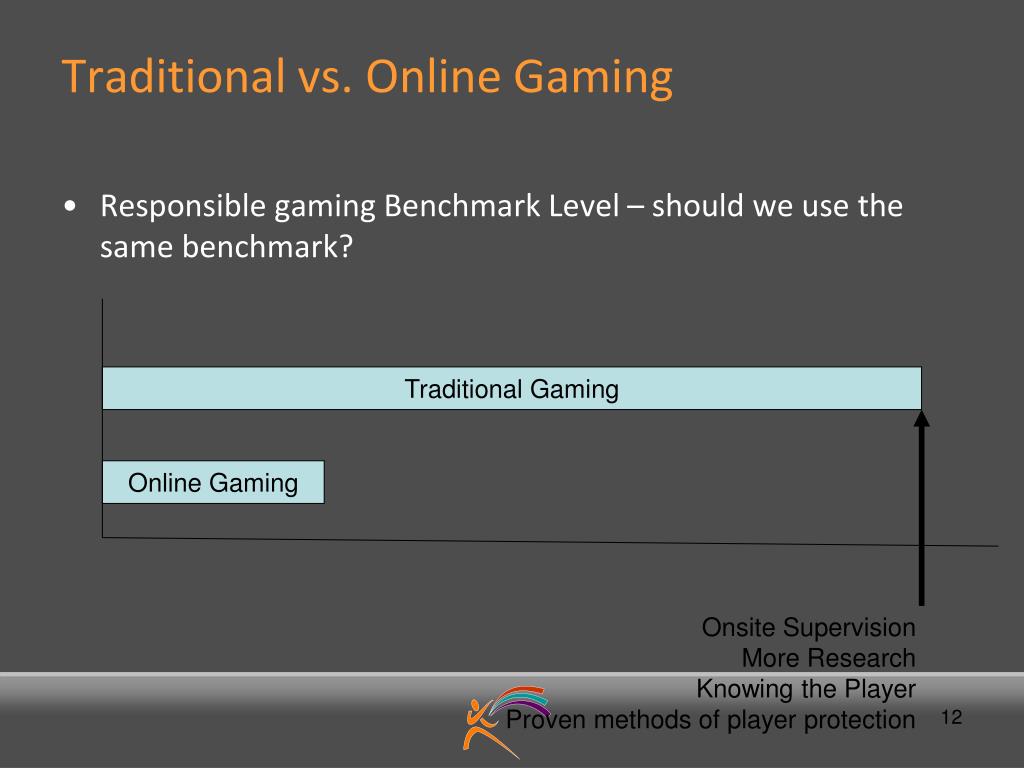 Traditional vs. Online Gaming

• Responsible gaming Benchmark Level – should we use the same benchmark?

Traditional Gaming

Online Gaming

Onsite Supervision
More Research
Knowing the Player
Proven methods of player protection

12